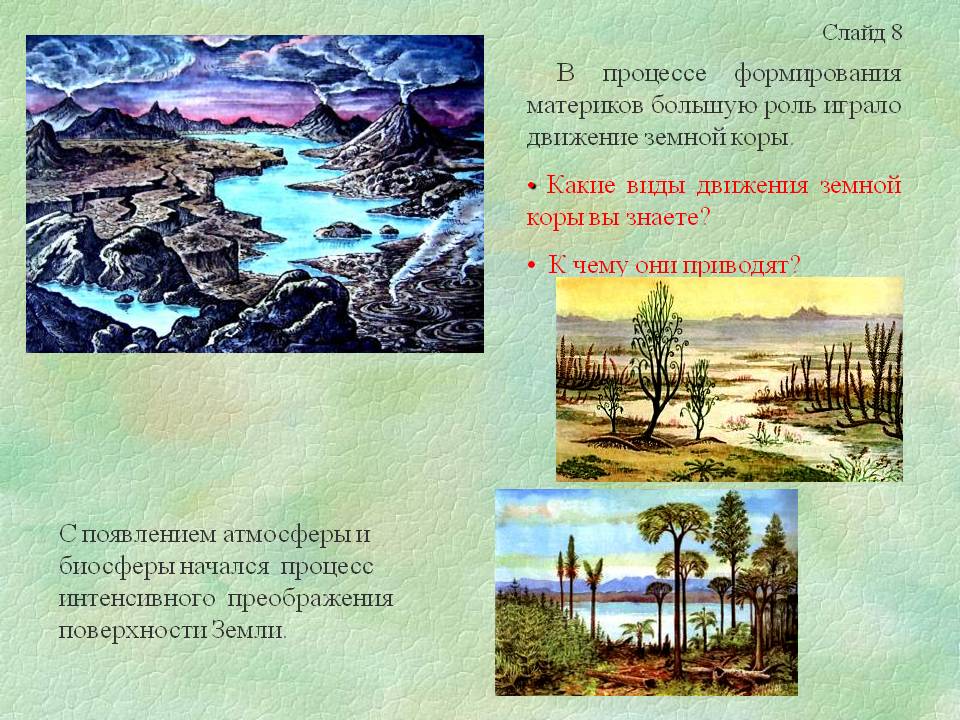 Слайд 8

В процессе формирования материков большую роль играло движение земной коры.

• Какие виды движения земной коры вы знаете?

• К чему они приводят?

С появлением атмосферы и биосферы начался процесс интенсивного преображения поверхности Земли.